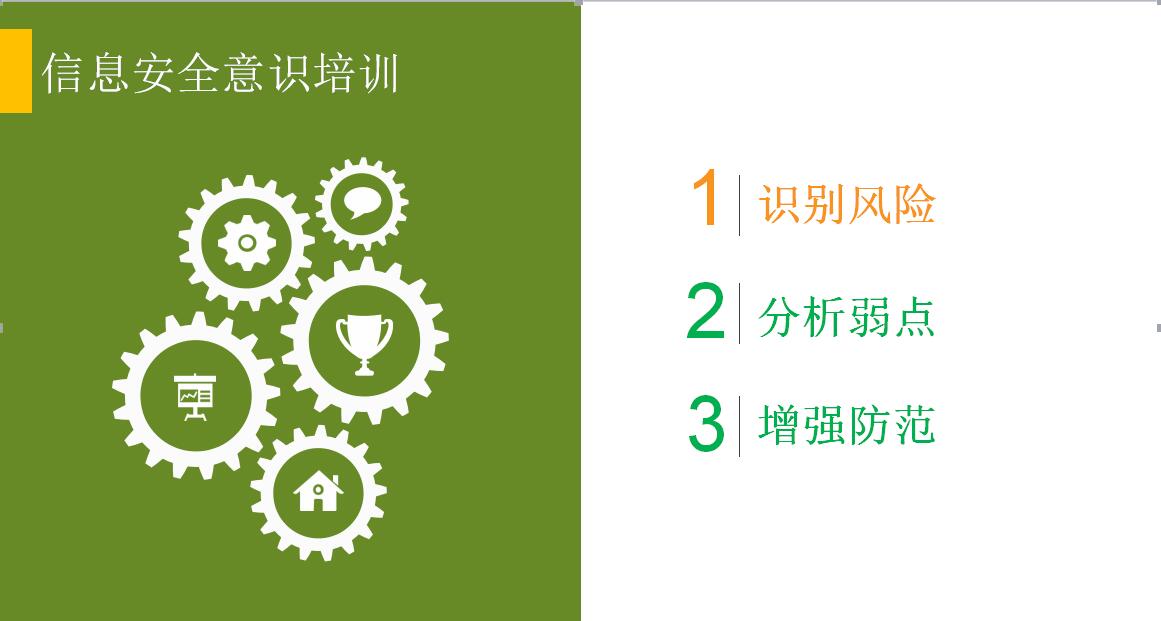 信息安全意识培训

1 识别风险

2 分析弱点

3 增强防范